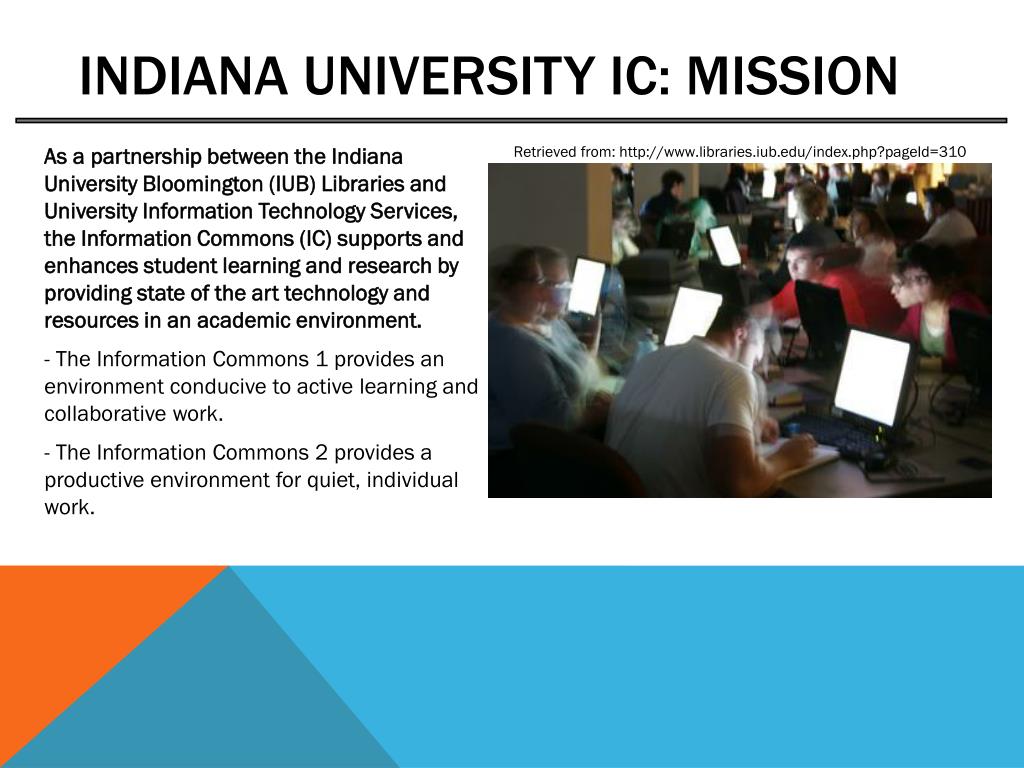 INDIANA UNIVERSITY IC: MISSION

As a partnership between the Indiana University Bloomington (IUB) Libraries and University Information Technology Services, the Information Commons (IC) supports and enhances student learning and research by providing state of the art technology and resources in an academic environment.

- The Information Commons 1 provides an environment conducive to active learning and collaborative work.

- The Information Commons 2 provides a productive environment for quiet, individual work.

Retrieved from: http://www.libraries.iub.edu/index.php?pageId=310